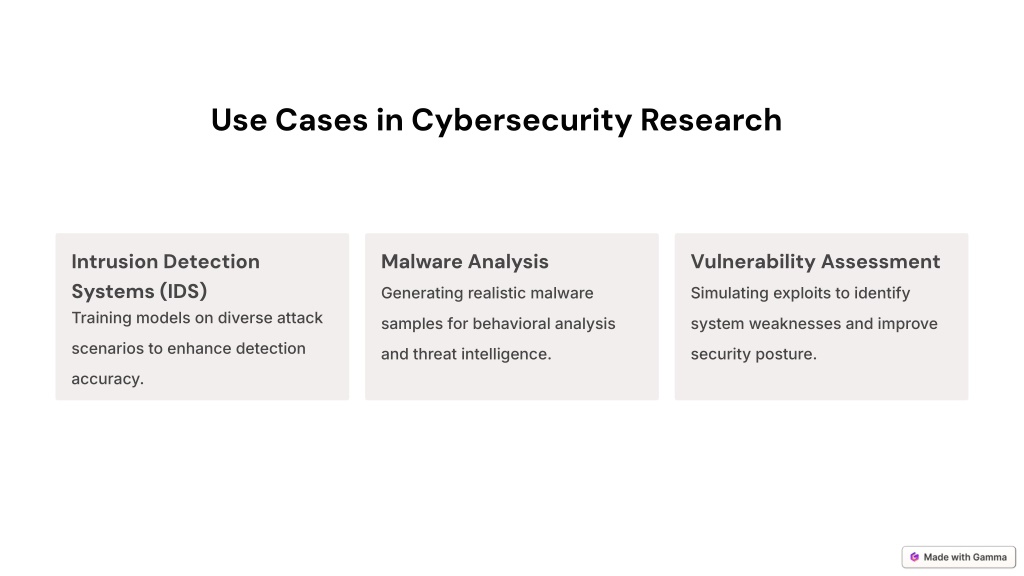 Use Cases in Cybersecurity Research

Intrusion Detection Systems (IDS)
Training models on diverse attack scenarios to enhance detection accuracy.

Malware Analysis
Generating realistic malware samples for behavioral analysis and threat intelligence.

Vulnerability Assessment
Simulating exploits to identify system weaknesses and improve security posture.

Made with Gamma